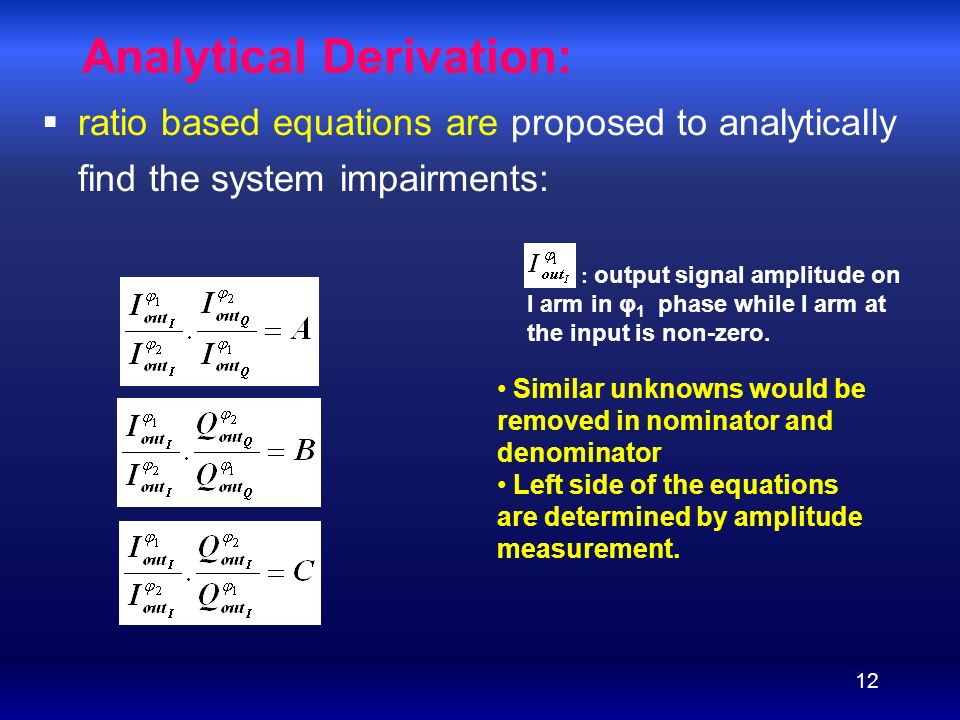 Analytical Derivation:

▪ ratio based equations are proposed to analytically find the system impairments:

$\frac{I_{out_I}^{\varphi_1}}{I_{out_I}^{\varphi_2}} \cdot \frac{I_{out_Q}^{\varphi_2}}{I_{out_Q}^{\varphi_1}} = A$

$\frac{I_{out_I}^{\varphi_1}}{I_{out_I}^{\varphi_2}} \cdot \frac{Q_{out_Q}^{\varphi_2}}{Q_{out_Q}^{\varphi_1}} = B$

$\frac{I_{out_I}^{\varphi_1}}{I_{out_I}^{\varphi_2}} \cdot \frac{Q_{out_I}^{\varphi_2}}{Q_{out_I}^{\varphi_1}} = C$

$I_{out_I}^{\varphi_1}$ : output signal amplitude on I arm in $\varphi_1$ phase while I arm at the input is non-zero.

• Similar unknowns would be removed in nominator and denominator
• Left side of the equations are determined by amplitude measurement.

12